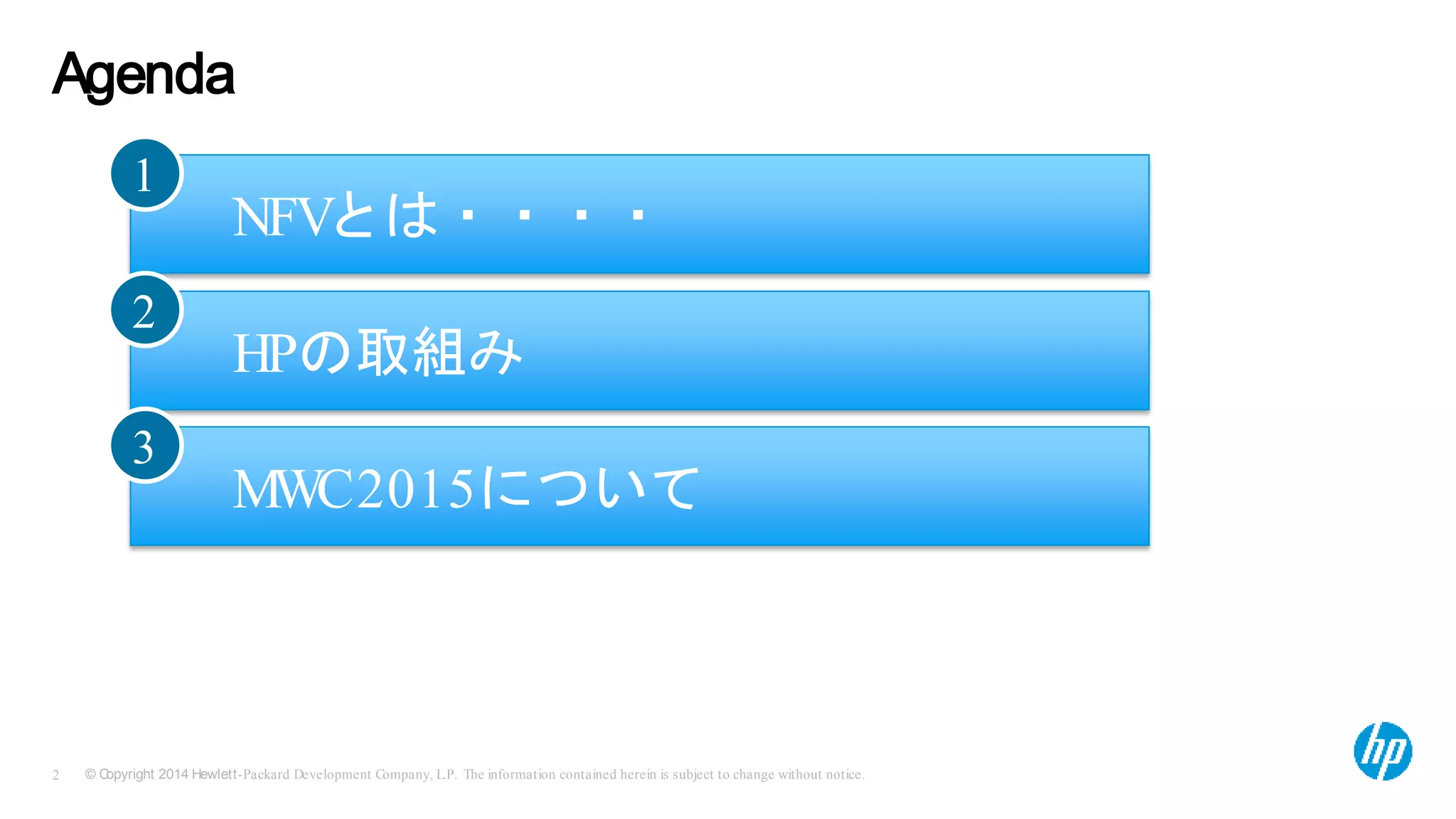 Agenda

1
NFVとは・・・・

2
HPの取組み

3
MWC2015について

2 © Copyright 2014 Hewlett-Packard Development Company, L.P. The information contained herein is subject to change without notice.

hp